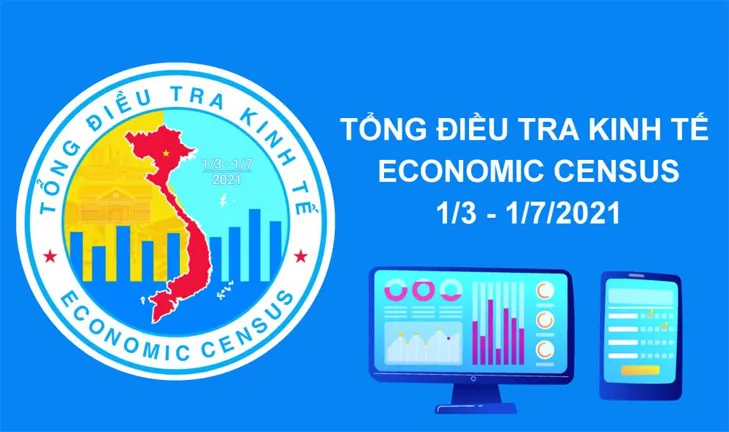 TỔNG ĐIỀU TRA KINH TẾ
1/3 - 1/7
2021
ECONOMIC CENSUS

TỔNG ĐIỀU TRA KINH TẾ
ECONOMIC CENSUS
1/3 - 1/7/2021